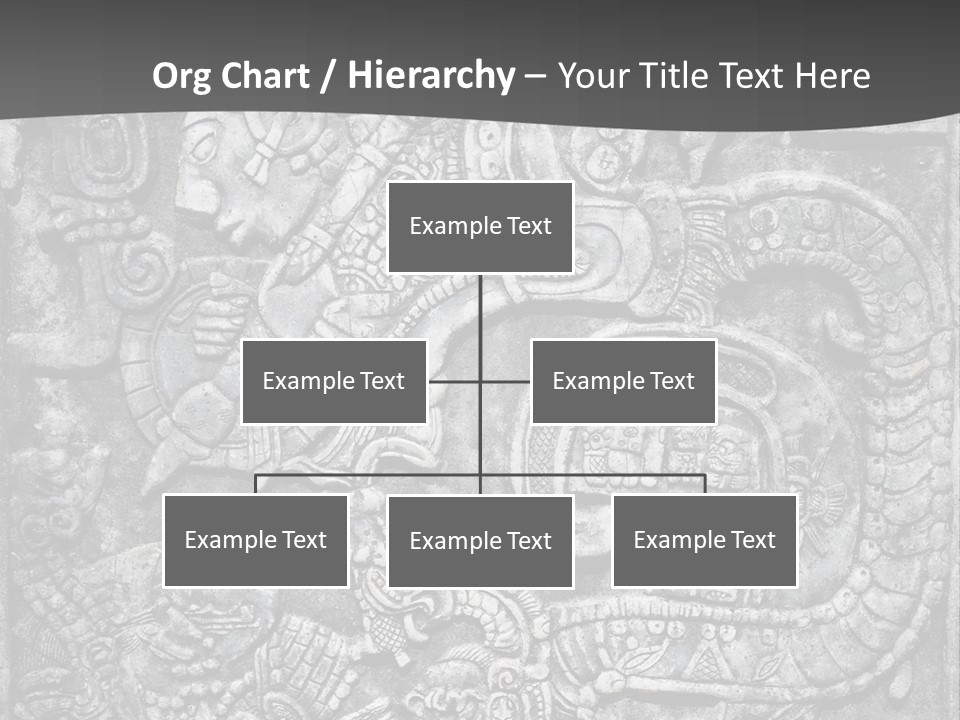 Org Chart / Hierarchy – Your Title Text Here

Example Text

Example Text

Example Text

Example Text

Example Text

Example Text